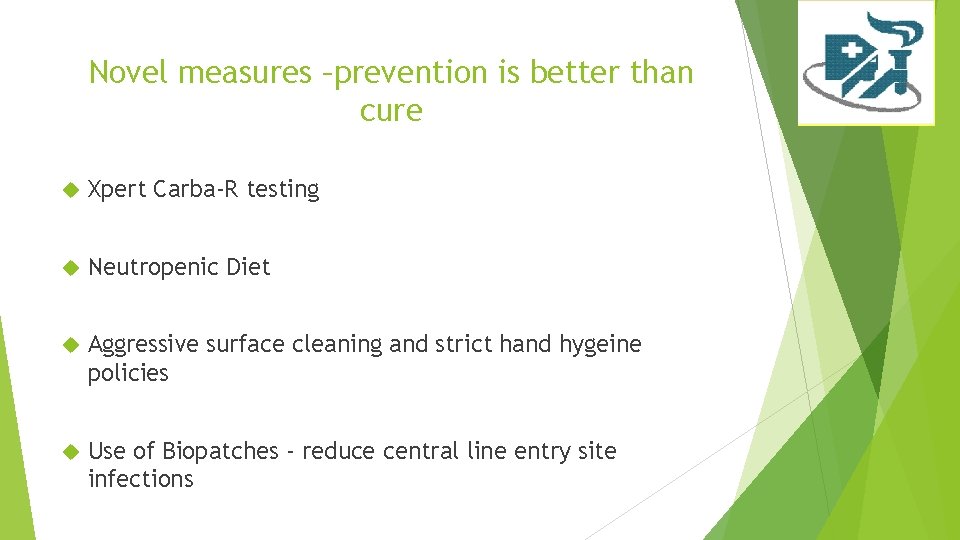 Novel measures –prevention is better than cure

Xpert Carba-R testing

Neutropenic Diet

Aggressive surface cleaning and strict hand hygeine policies

Use of Biopatches - reduce central line entry site infections